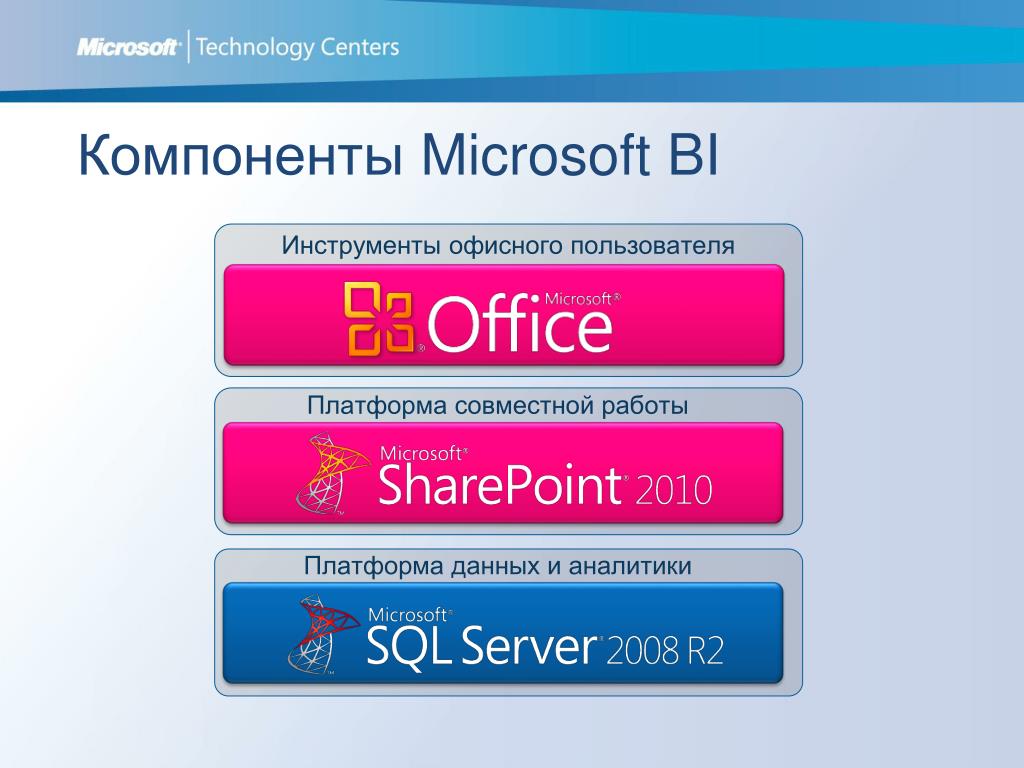 Microsoft® | Technology Centers

Компоненты Microsoft BI

Инструменты офисного пользователя

Microsoft® Office

Платформа совместной работы

Microsoft® SharePoint® 2010

Платформа данных и аналитики

Microsoft® SQL Server® 2008 R2